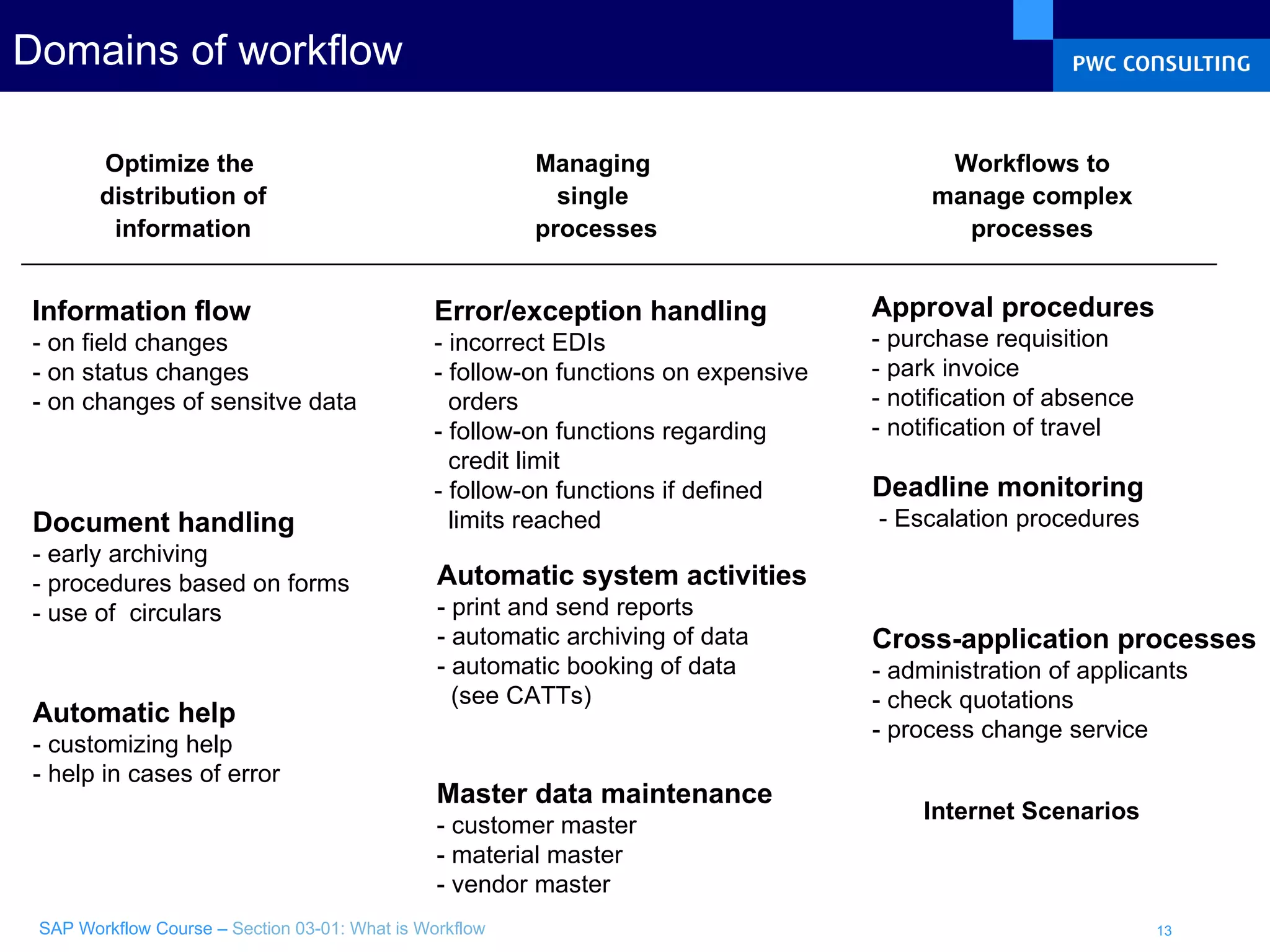 Domains of workflow

PWC CONSULTING

Optimize the distribution of information

Information flow
- on field changes
- on status changes
- on changes of sensitve data

Document handling
- early archiving
- procedures based on forms
- use of circulars

Automatic help
- customizing help
- help in cases of error

Managing single processes

Error/exception handling
- incorrect EDIs
- follow-on functions on expensive orders
- follow-on functions regarding credit limit
- follow-on functions if defined limits reached

Automatic system activities
- print and send reports
- automatic archiving of data
- automatic booking of data (see CATTs)

Master data maintenance
- customer master
- material master
- vendor master

Workflows to manage complex processes

Approval procedures
- purchase requisition
- park invoice
- notification of absence
- notification of travel

Deadline monitoring
- Escalation procedures

Cross-application processes
- administration of applicants
- check quotations
- process change service

Internet Scenarios

SAP Workflow Course – Section 03-01: What is Workflow

13